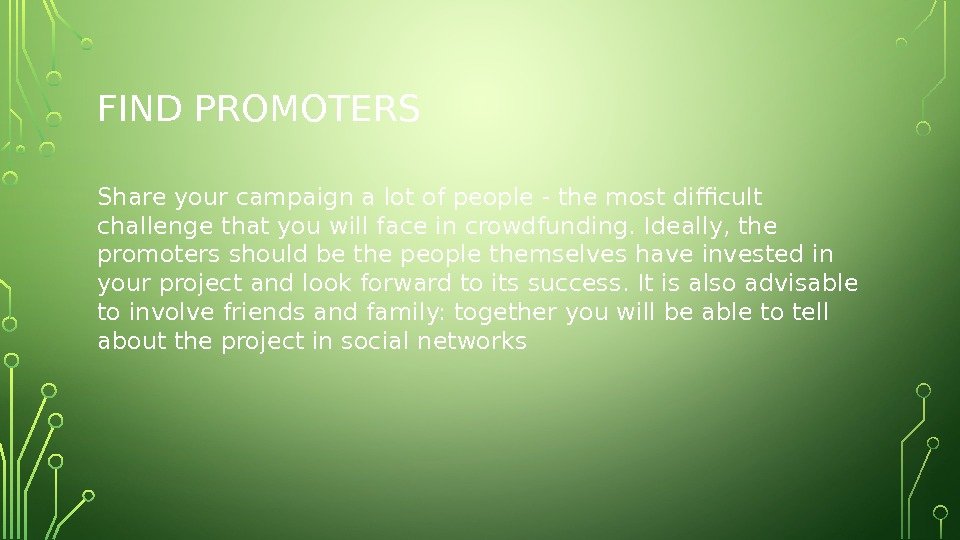 FIND PROMOTERS

Share your campaign a lot of people - the most difficult challenge that you will face in crowdfunding. Ideally, the promoters should be the people themselves have invested in your project and look forward to its success. It is also advisable to involve friends and family: together you will be able to tell about the project in social networks